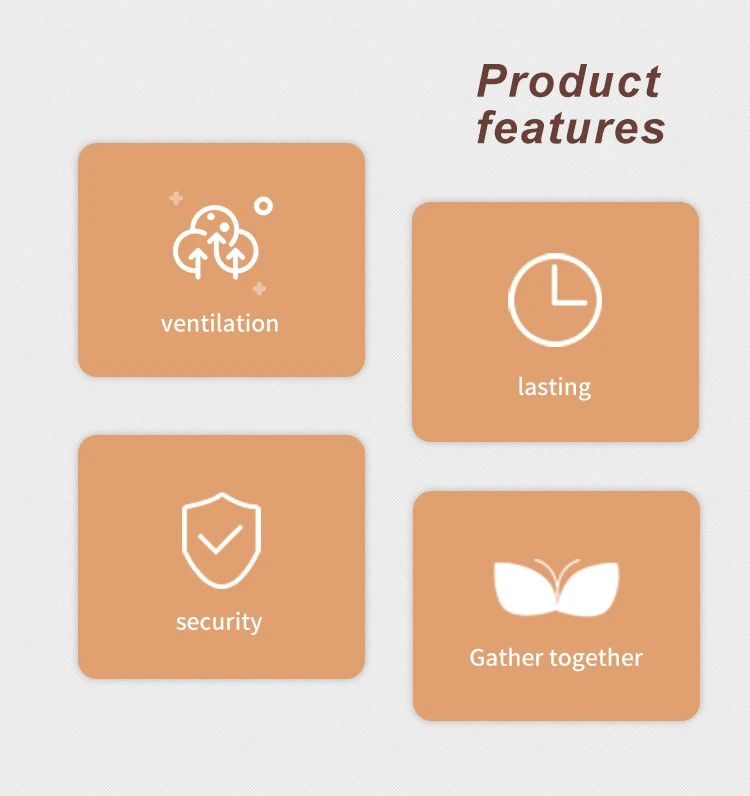 Product features

ventilation

lasting

security

Gather together